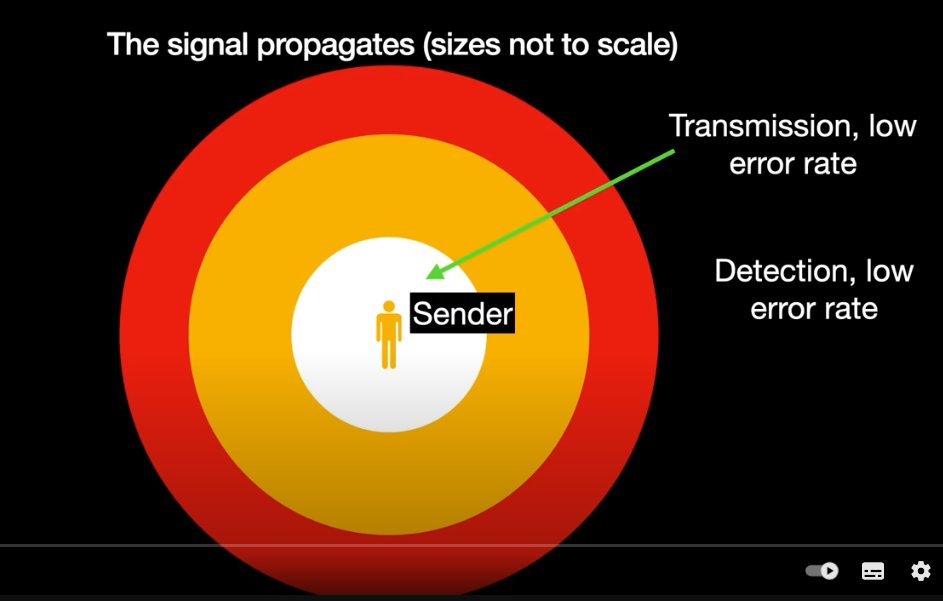 The signal propagates (sizes not to scale)

Transmission, low error rate

Detection, low error rate

Sender